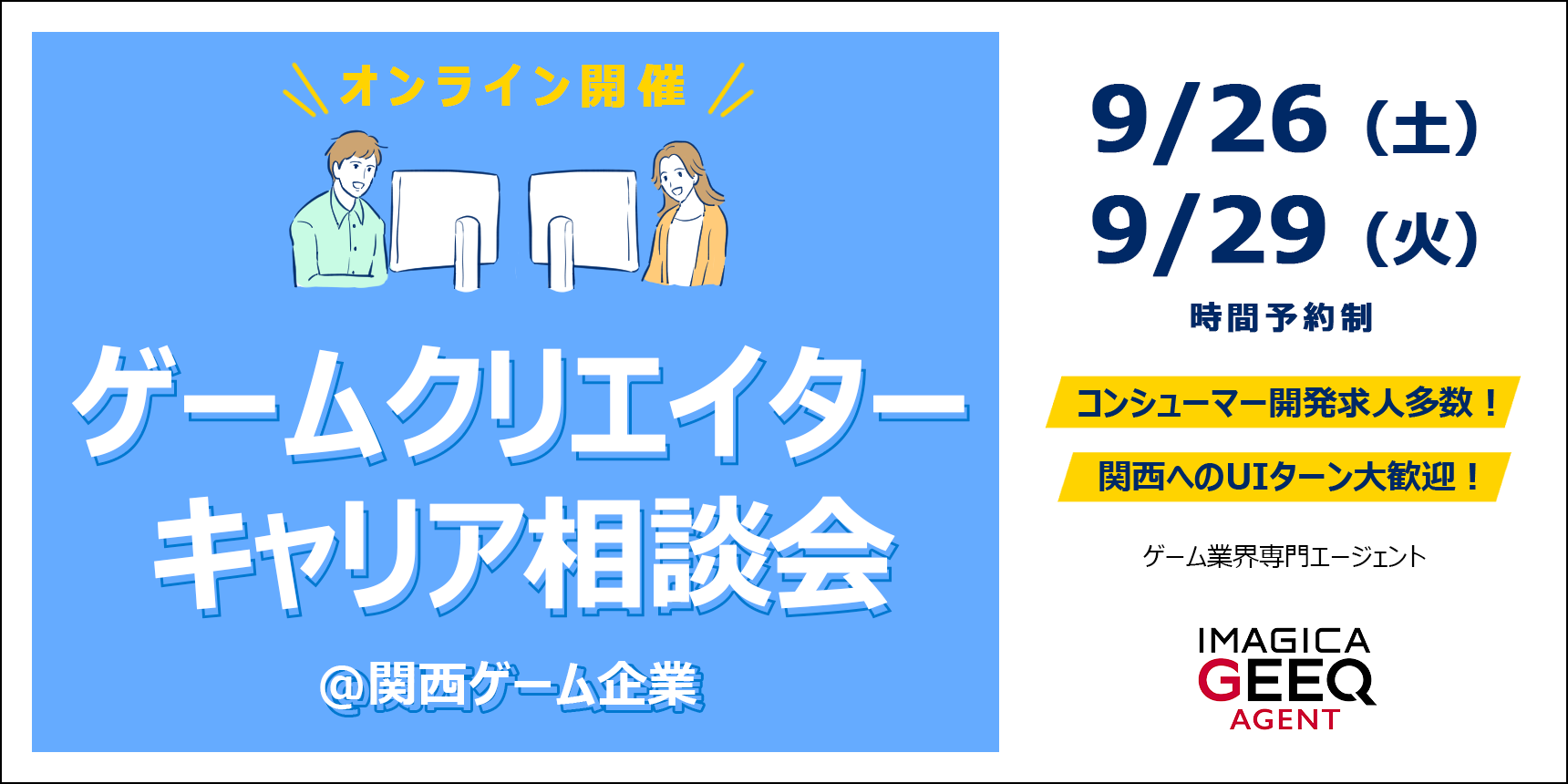 オンライン開催

ゲームクリエイター
キャリア相談会

@関西ゲーム企業

9/26（土）
9/29（火）

時間予約制

コンシューマー開発求人多数！

関西へのUIターン大歓迎！

ゲーム業界専門エージェント

IMAGICA
GEEQ
AGENT